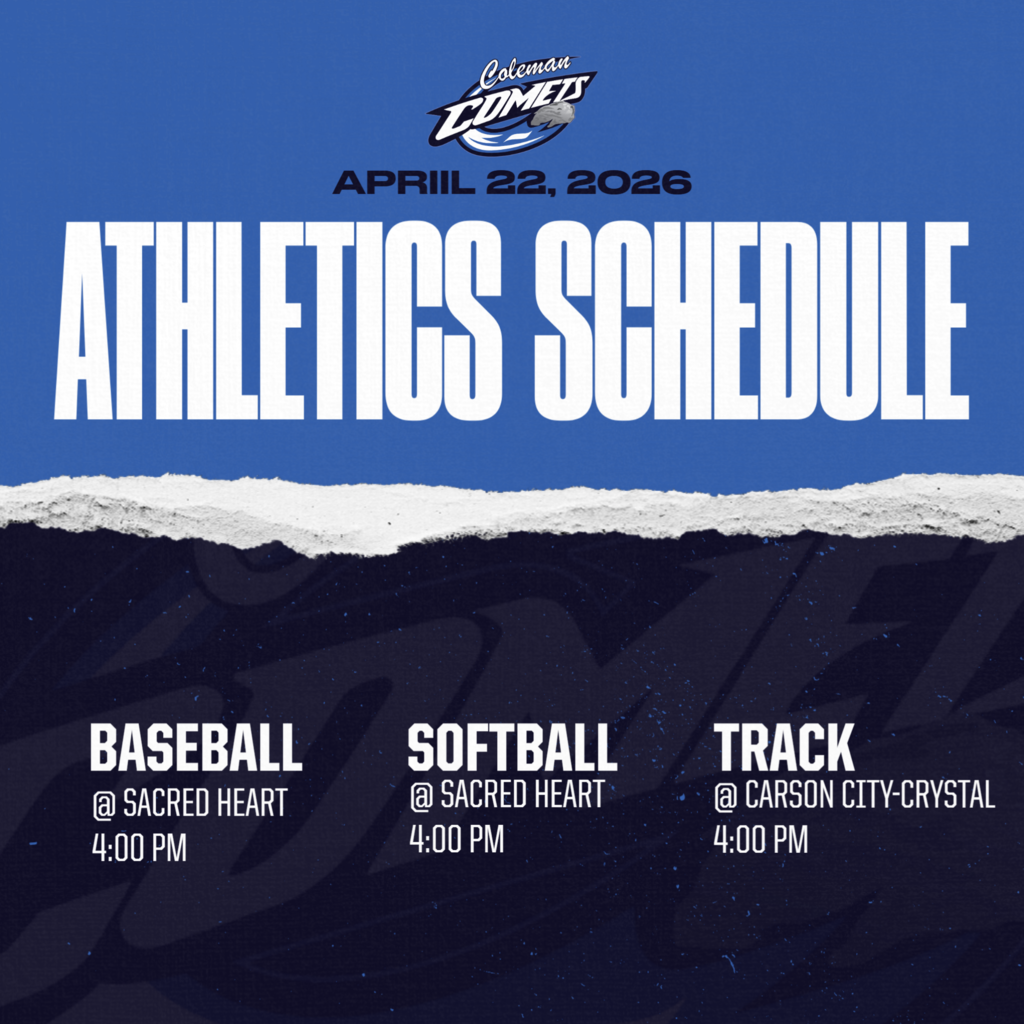 Coleman
COMETS

APRIIL 22, 2026

ATHLETICS SCHEDULE

BASEBALL
@ SACRED HEART
4:00 PM

SOFTBALL
@ SACRED HEART
4:00 PM

TRACK
@ CARSON CITY-CRYSTAL
4:00 PM